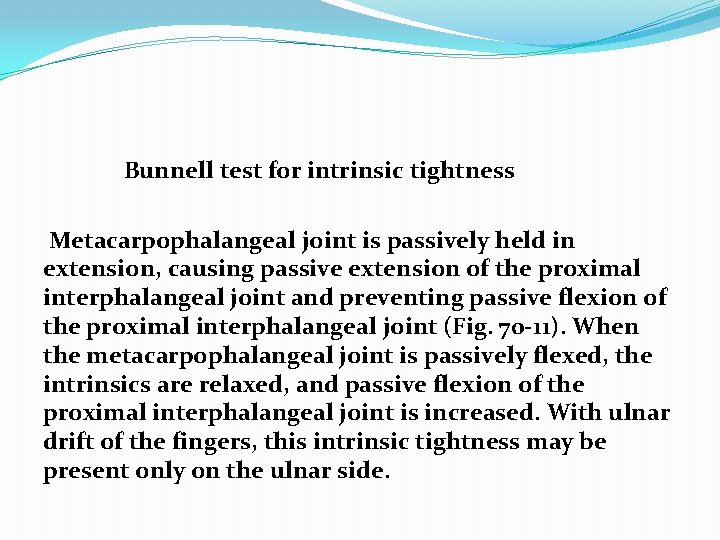 Bunnell test for intrinsic tightness

Metacarpophalangeal joint is passively held in extension, causing passive extension of the proximal interphalangeal joint and preventing passive flexion of the proximal interphalangeal joint (Fig. 70-11). When the metacarpophalangeal joint is passively flexed, the intrinsics are relaxed, and passive flexion of the proximal interphalangeal joint is increased. With ulnar drift of the fingers, this intrinsic tightness may be present only on the ulnar side.